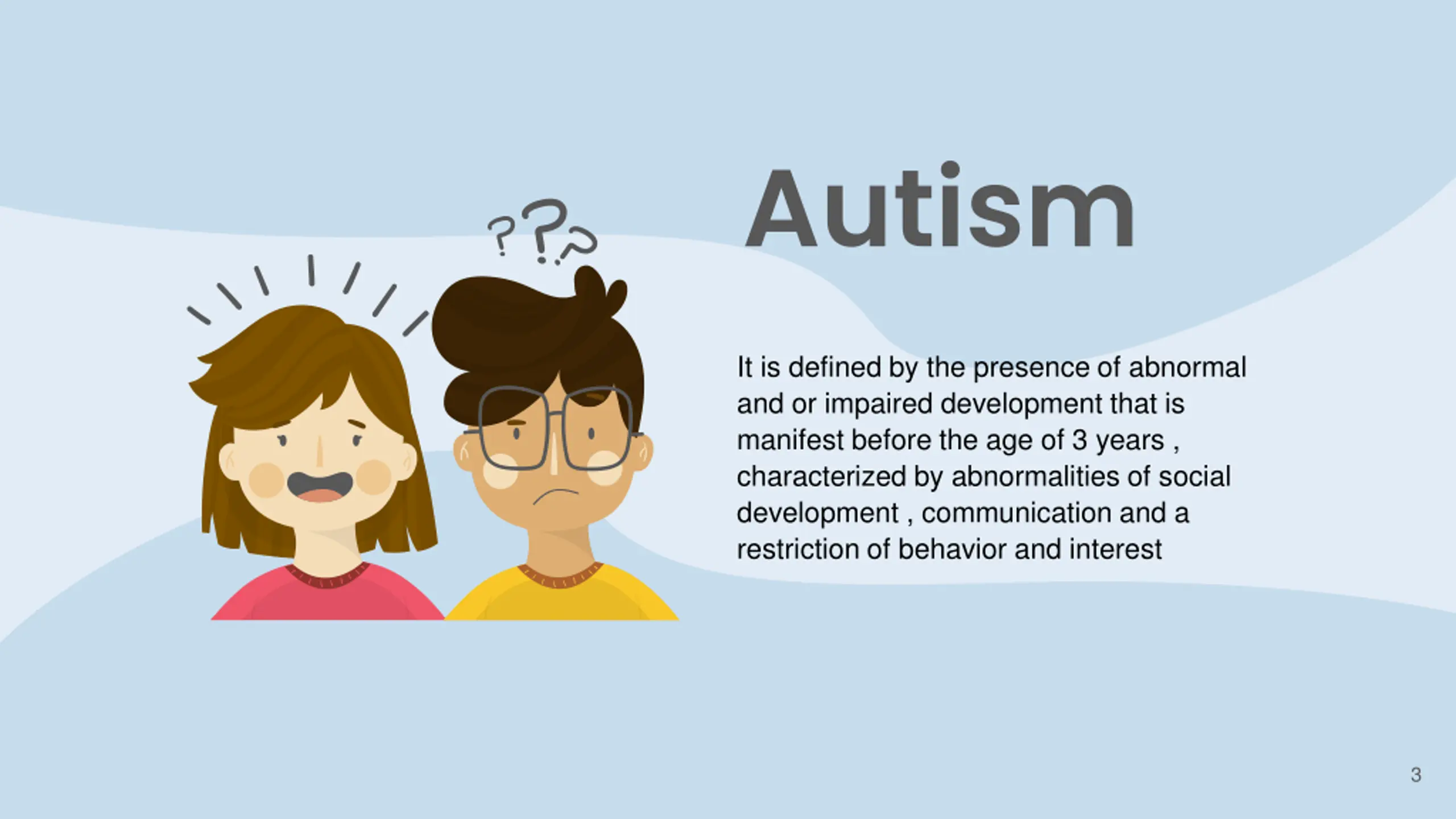 Autism

It is defined by the presence of abnormal and or impaired development that is manifest before the age of 3 years , characterized by abnormalities of social development , communication and a restriction of behavior and interest

3